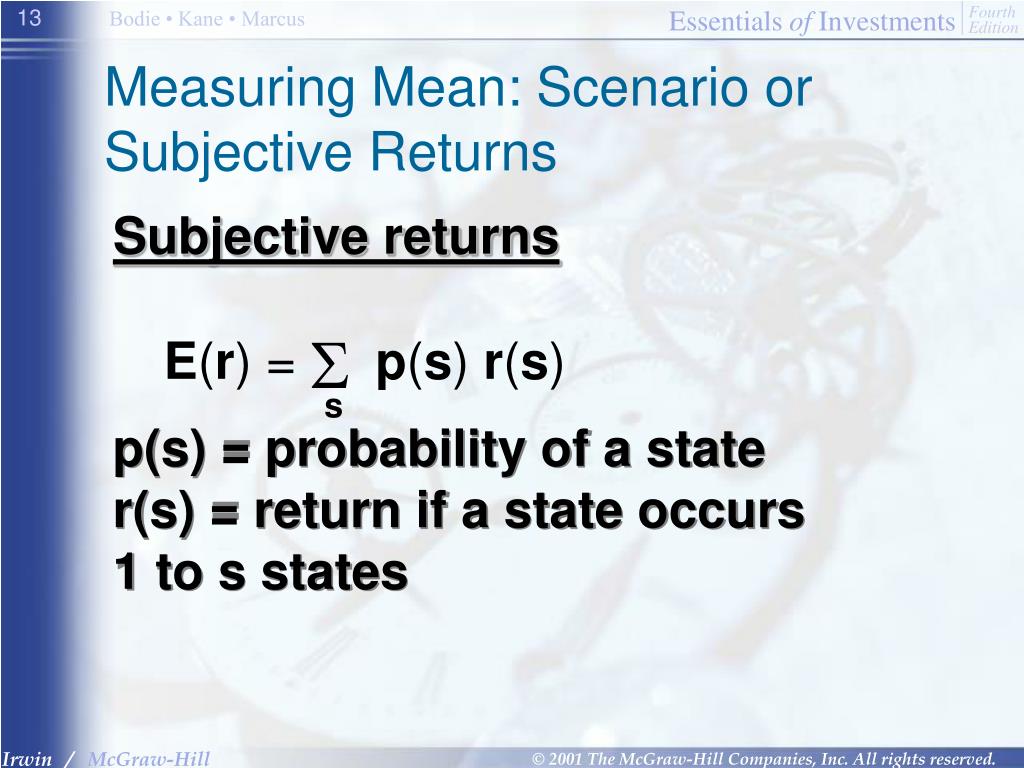 13 Bodie • Kane • Marcus

Essentials of Investments Fourth Edition

Measuring Mean: Scenario or Subjective Returns

Subjective returns

$E(r) = \sum_{s} p(s)\, r(s)$

p(s) = probability of a state
r(s) = return if a state occurs
1 to s states

Irwin / McGraw-Hill

© 2001 The McGraw-Hill Companies, Inc. All rights reserved.